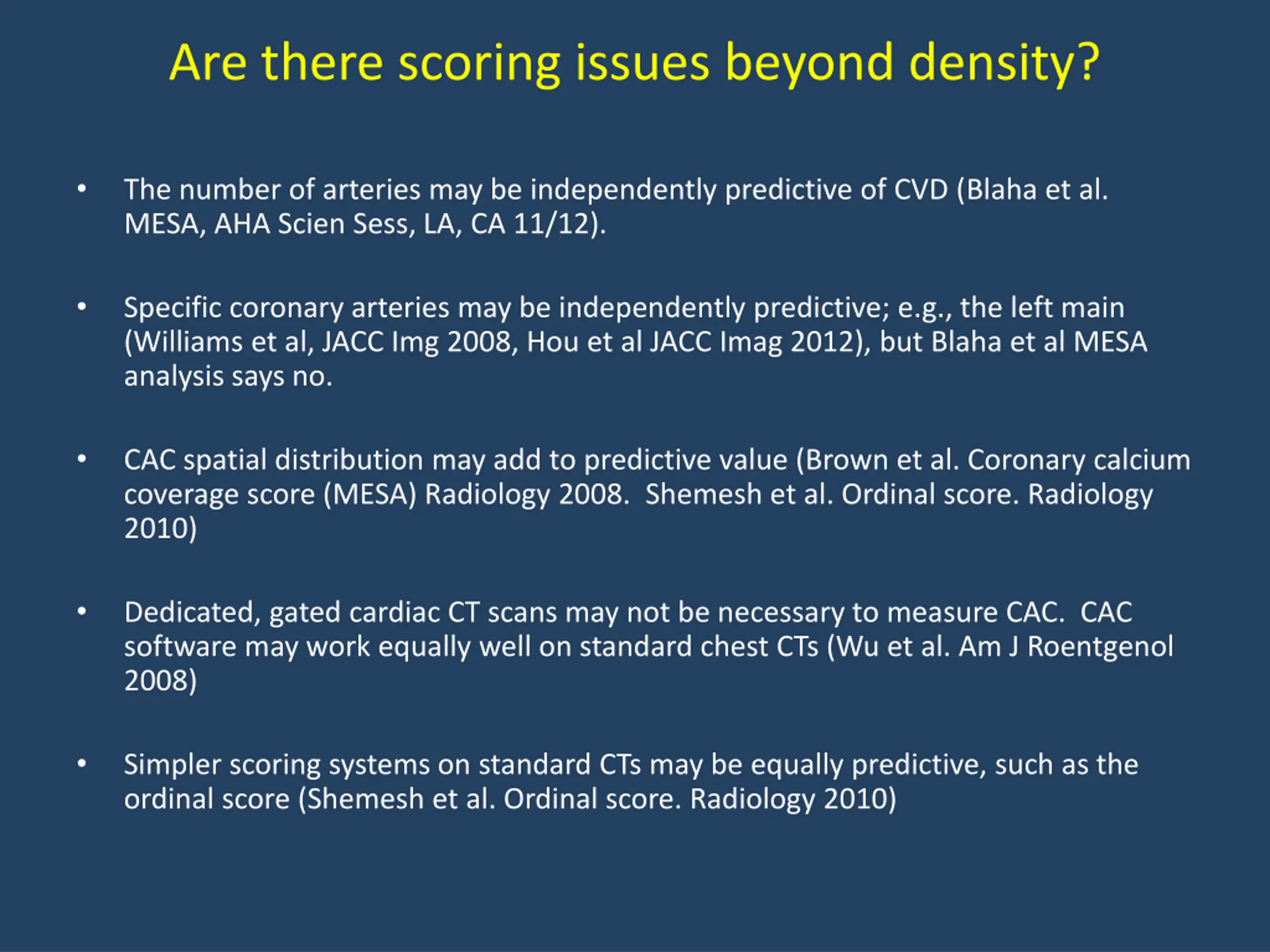 Are there scoring issues beyond density?

• The number of arteries may be independently predictive of CVD (Blaha et al. MESA, AHA Scien Sess, LA, CA 11/12).

• Specific coronary arteries may be independently predictive; e.g., the left main (Williams et al, JACC Img 2008, Hou et al JACC Imag 2012), but Blaha et al MESA analysis says no.

• CAC spatial distribution may add to predictive value (Brown et al. Coronary calcium coverage score (MESA) Radiology 2008. Shemesh et al. Ordinal score. Radiology 2010)

• Dedicated, gated cardiac CT scans may not be necessary to measure CAC. CAC software may work equally well on standard chest CTs (Wu et al. Am J Roentgenol 2008)

• Simpler scoring systems on standard CTs may be equally predictive, such as the ordinal score (Shemesh et al. Ordinal score. Radiology 2010)